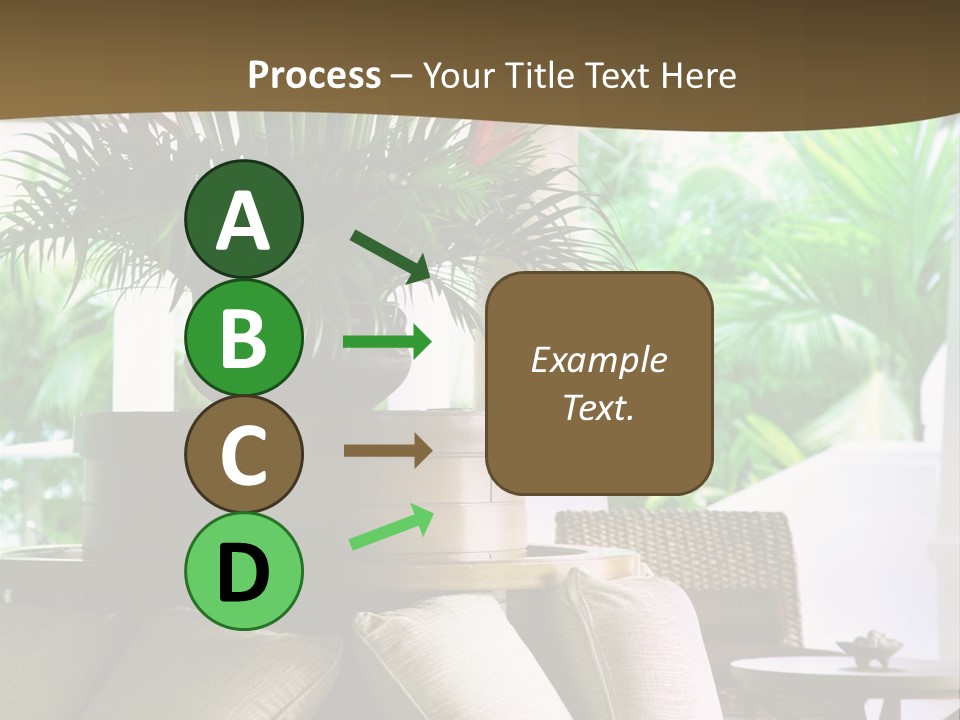 Process – Your Title Text Here

A

B

C

D

Example Text.